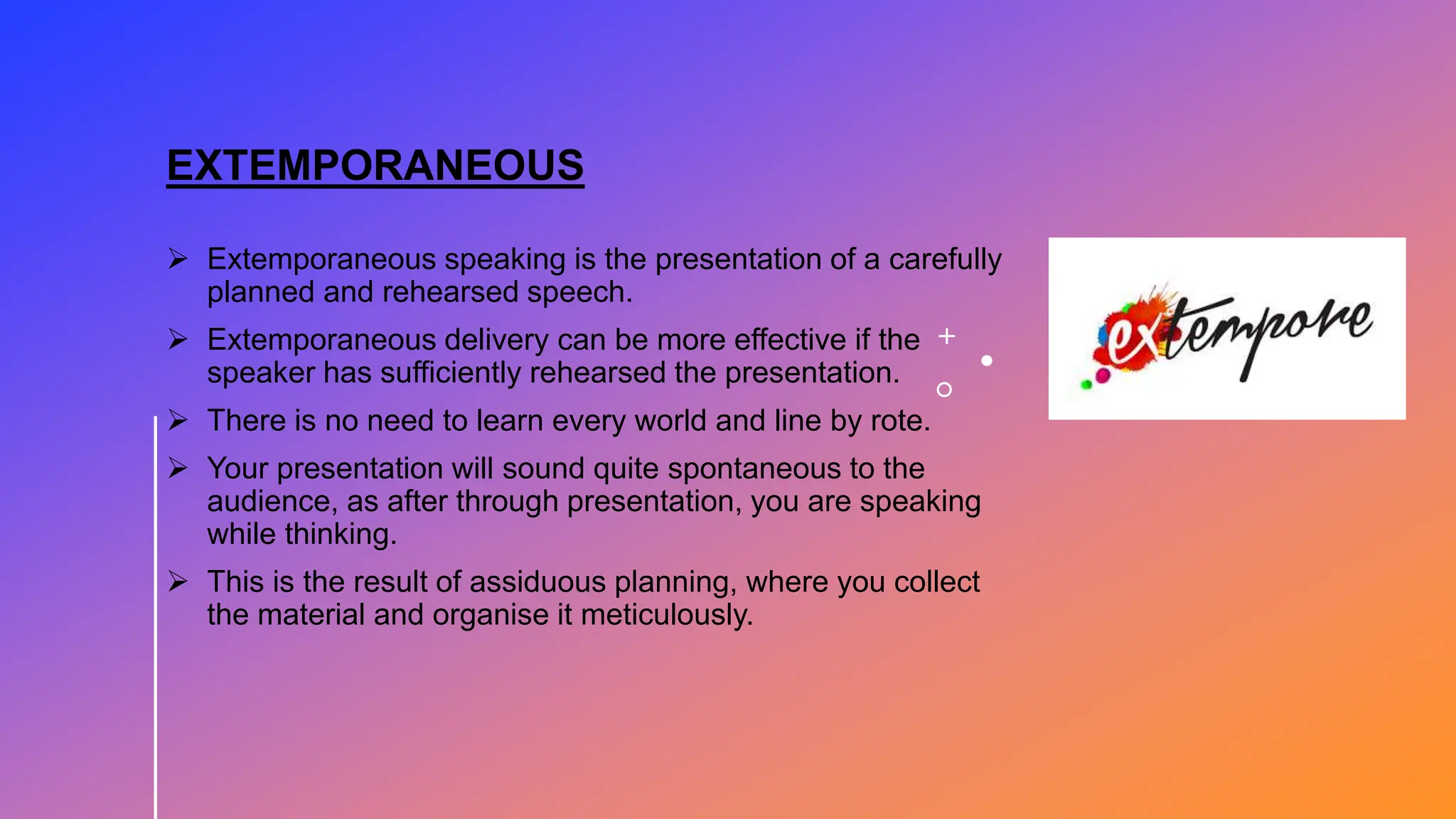 EXTEMPORANEOUS

➢ Extemporaneous speaking is the presentation of a carefully planned and rehearsed speech.

➢ Extemporaneous delivery can be more effective if the speaker has sufficiently rehearsed the presentation.

➢ There is no need to learn every world and line by rote.

➢ Your presentation will sound quite spontaneous to the audience, as after through presentation, you are speaking while thinking.

➢ This is the result of assiduous planning, where you collect the material and organise it meticulously.

extempore